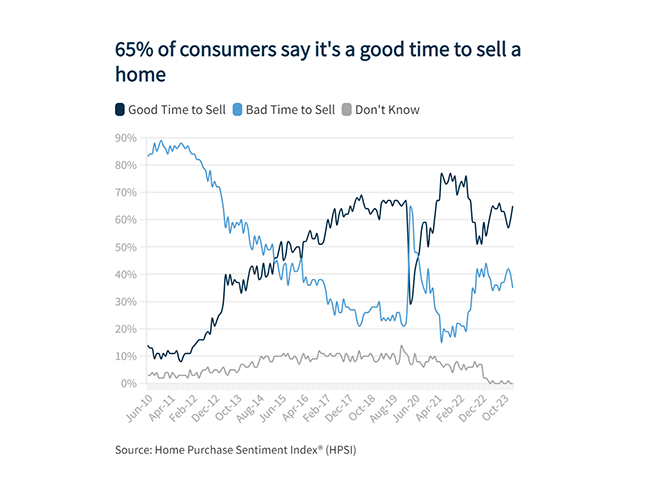 65% of consumers say it's a good time to sell a home

Good Time to Sell Bad Time to Sell Don't Know

90%
80%
70%
60%
50%
40%
30%
20%
10%
0%

Jun-10 Apr-11 Feb-12 Dec-12 Oct-13 Aug-14 Jun-15 Apr-16 Feb-17 Dec-17 Oct-18 Aug-19 Jun-20 Apr-21 Feb-22 Dec-22 Oct-23

Source: Home Purchase Sentiment Index® (HPSI)